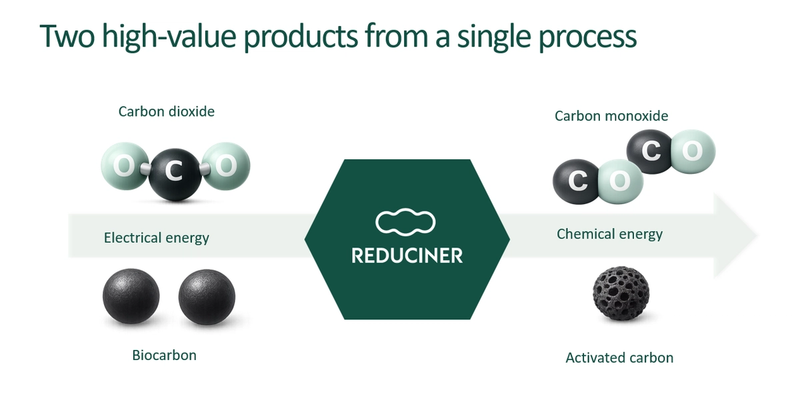 Two high-value products from a single process

Carbon dioxide

O C O

Electrical energy

Biocarbon

REDUCINER

Carbon monoxide

C O C O

Chemical energy

Activated carbon